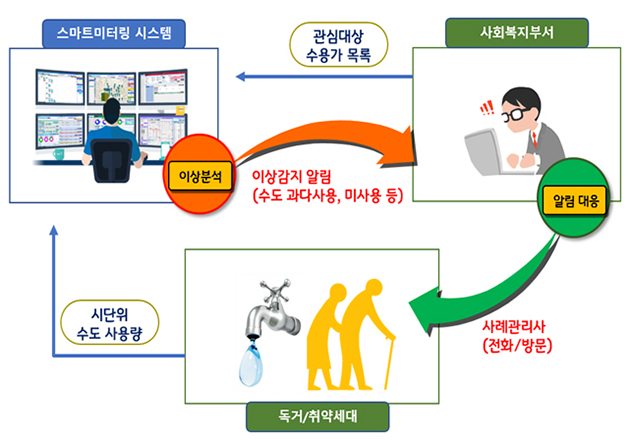 스마트미터링 시스템

관심대상
수용가 목록

사회복지부서

이상분석

이상감지 알림
(수도 과다사용, 미사용 등)

알림 대응

시단위
수도 사용량

사례관리사
(전화/방문)

독거/취약세대